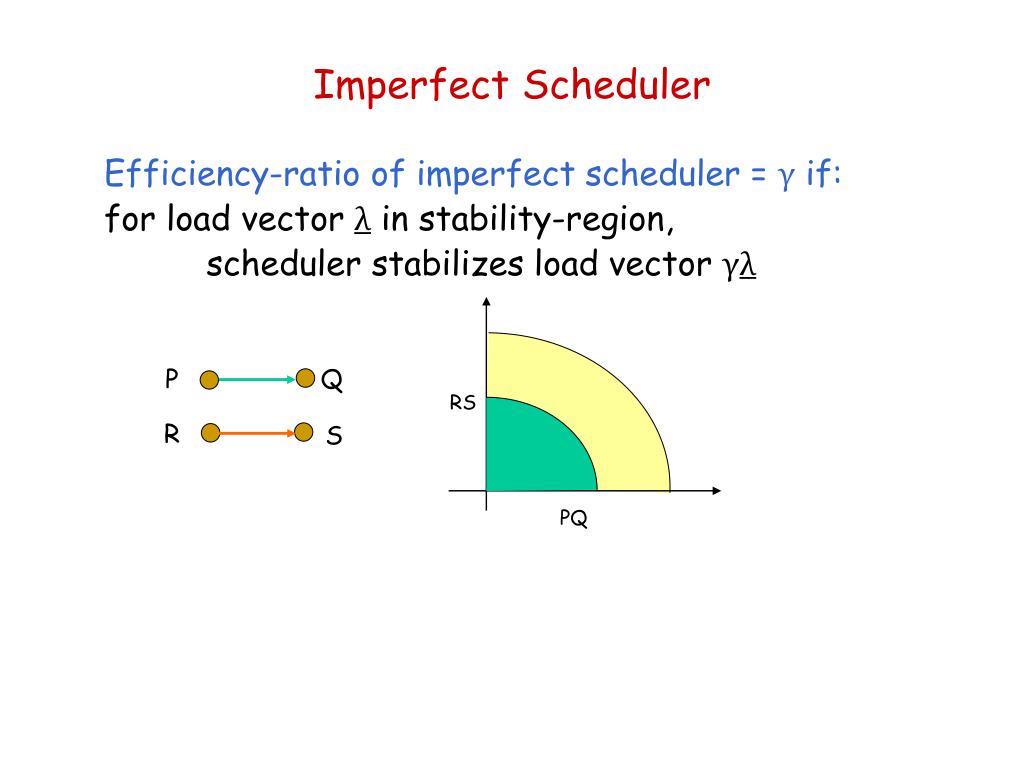 Imperfect Scheduler

Efficiency-ratio of imperfect scheduler = $\gamma$ if:
for load vector $\underline{\lambda}$ in stability-region,
scheduler stabilizes load vector $\gamma\underline{\lambda}$

P
Q
R
S

RS
PQ